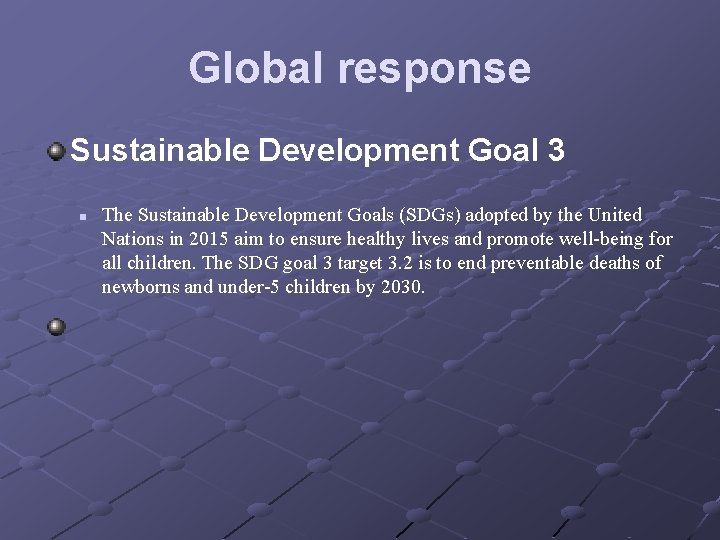 Global response

Sustainable Development Goal 3

The Sustainable Development Goals (SDGs) adopted by the United Nations in 2015 aim to ensure healthy lives and promote well-being for all children. The SDG goal 3 target 3.2 is to end preventable deaths of newborns and under-5 children by 2030.